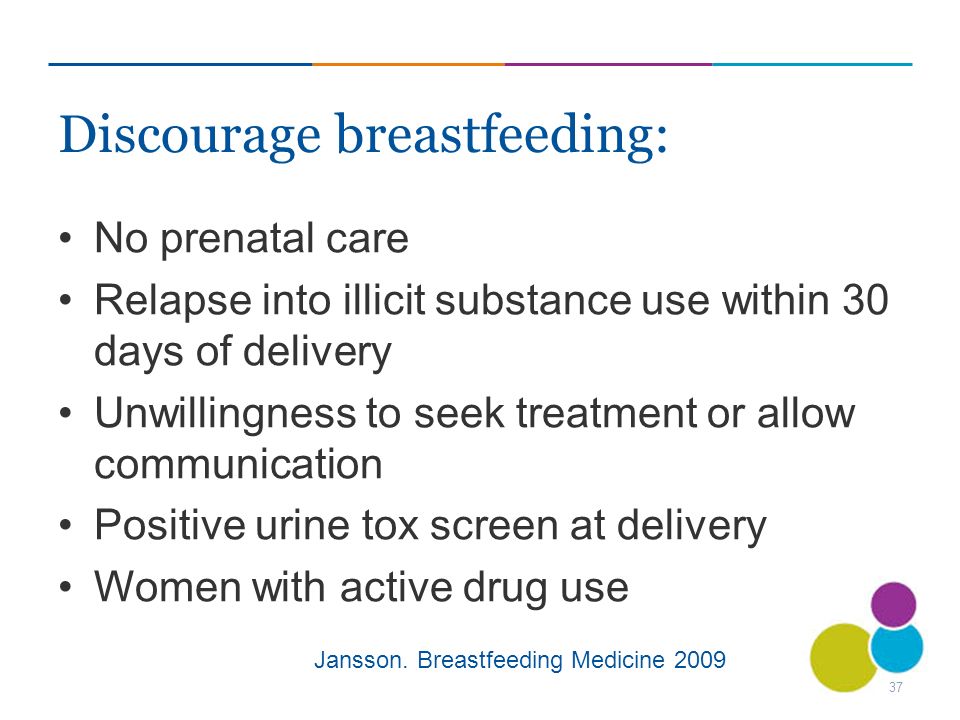 Discourage breastfeeding:

• No prenatal care
• Relapse into illicit substance use within 30 days of delivery
• Unwillingness to seek treatment or allow communication
• Positive urine tox screen at delivery
• Women with active drug use

Jansson. Breastfeeding Medicine 2009

37